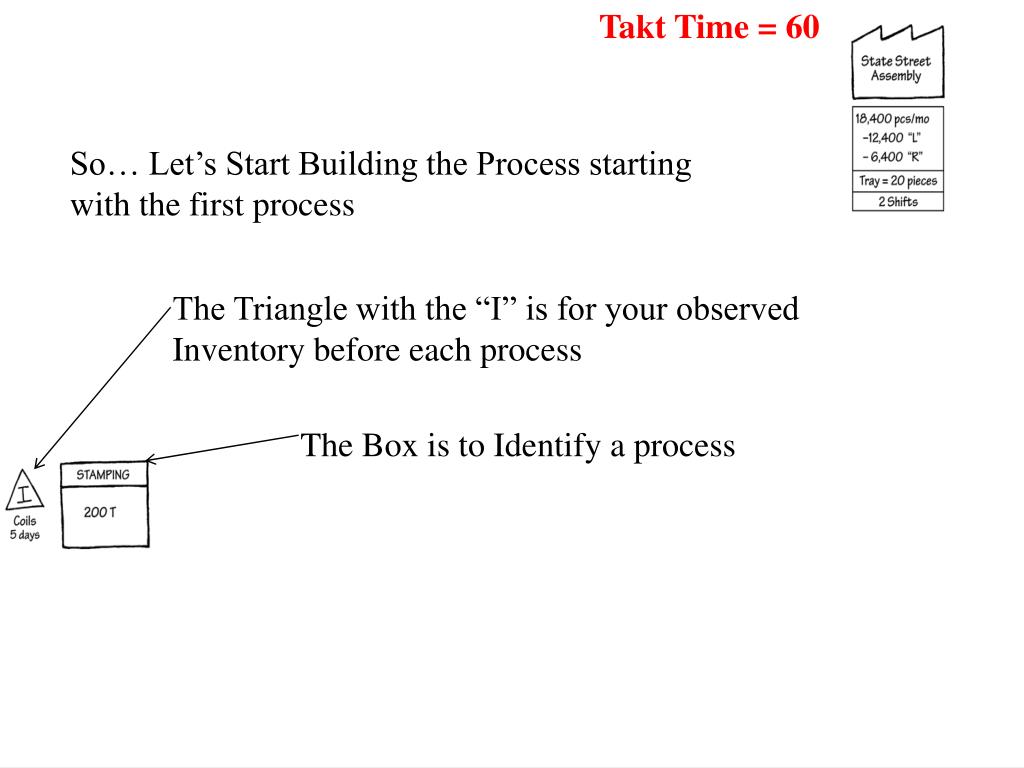 Takt Time = 60

State Street Assembly

18,400 pcs/mo
–12,400 "L"
– 6,400 "R"

Tray = 20 pieces

2 Shifts

So… Let's Start Building the Process starting with the first process

The Triangle with the "I" is for your observed Inventory before each process

The Box is to Identify a process

I
Coils
5 days

STAMPING

200 T